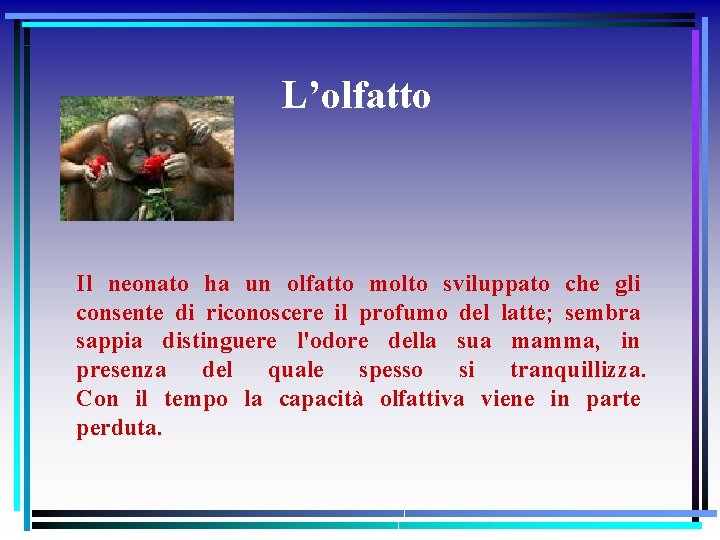 L’olfatto

Il neonato ha un olfatto molto sviluppato che gli consente di riconoscere il profumo del latte; sembra sappia distinguere l'odore della sua mamma, in presenza del quale spesso si tranquillizza. Con il tempo la capacità olfattiva viene in parte perduta.